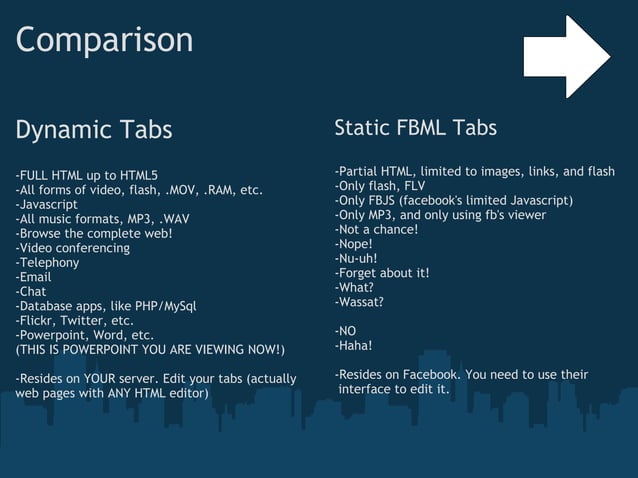 Comparison

Dynamic Tabs

-FULL HTML up to HTML5
-All forms of video, flash, .MOV, .RAM, etc.
-Javascript
-All music formats, MP3, .WAV
-Browse the complete web!
-Video conferencing
-Telephony
-Email
-Chat
-Database apps, like PHP/MySql
-Flickr, Twitter, etc.
-Powerpoint, Word, etc.
(THIS IS POWERPOINT YOU ARE VIEWING NOW!)

-Resides on YOUR server. Edit your tabs (actually web pages with ANY HTML editor)

Static FBML Tabs

-Partial HTML, limited to images, links, and flash
-Only flash, FLV
-Only FBJS (facebook's limited Javascript)
-Only MP3, and only using fb's viewer
-Not a chance!
-Nope!
-Nu-uh!
-Forget about it!
-What?
-Wassat?

-NO
-Haha!

-Resides on Facebook. You need to use their interface to edit it.